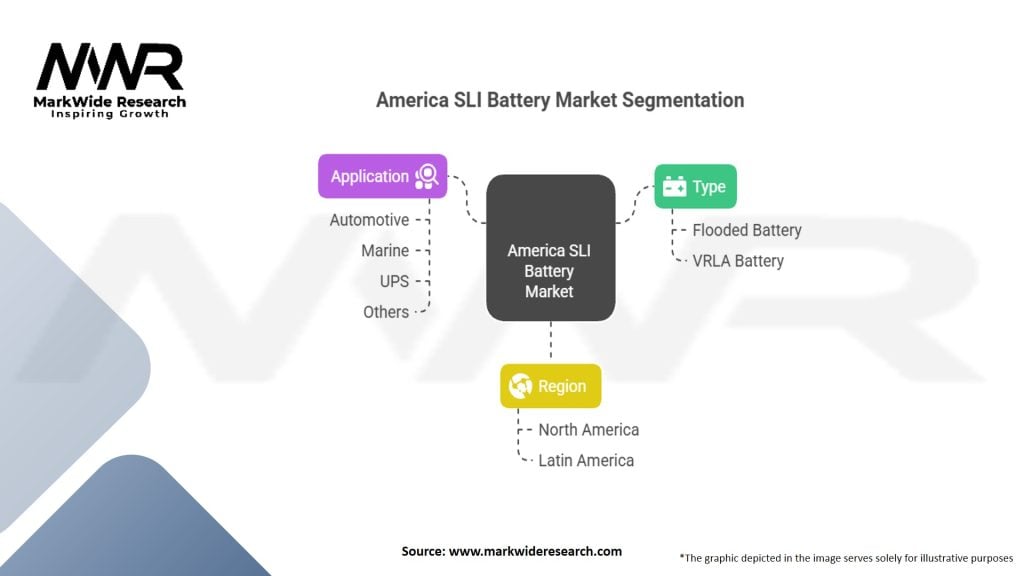 MWR
MarkWide Research
Inspiring Growth

America SLI Battery Market Segmentation

Application
Automotive
Marine
UPS
Others

America SLI Battery Market

Type
Flooded Battery
VRLA Battery

Region
North America
Latin America

Source: www.markwideresearch.com

*The graphic depicted in the image serves solely for illustrative purposes